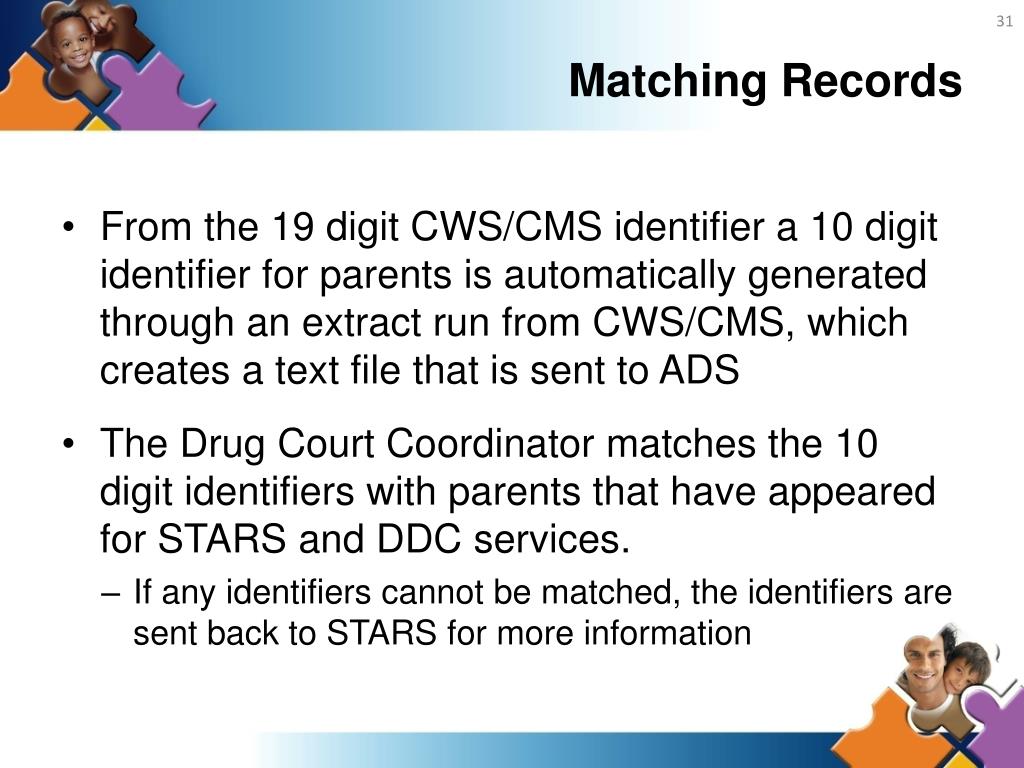 31

Matching Records

• From the 19 digit CWS/CMS identifier a 10 digit identifier for parents is automatically generated through an extract run from CWS/CMS, which creates a text file that is sent to ADS

• The Drug Court Coordinator matches the 10 digit identifiers with parents that have appeared for STARS and DDC services.

– If any identifiers cannot be matched, the identifiers are sent back to STARS for more information